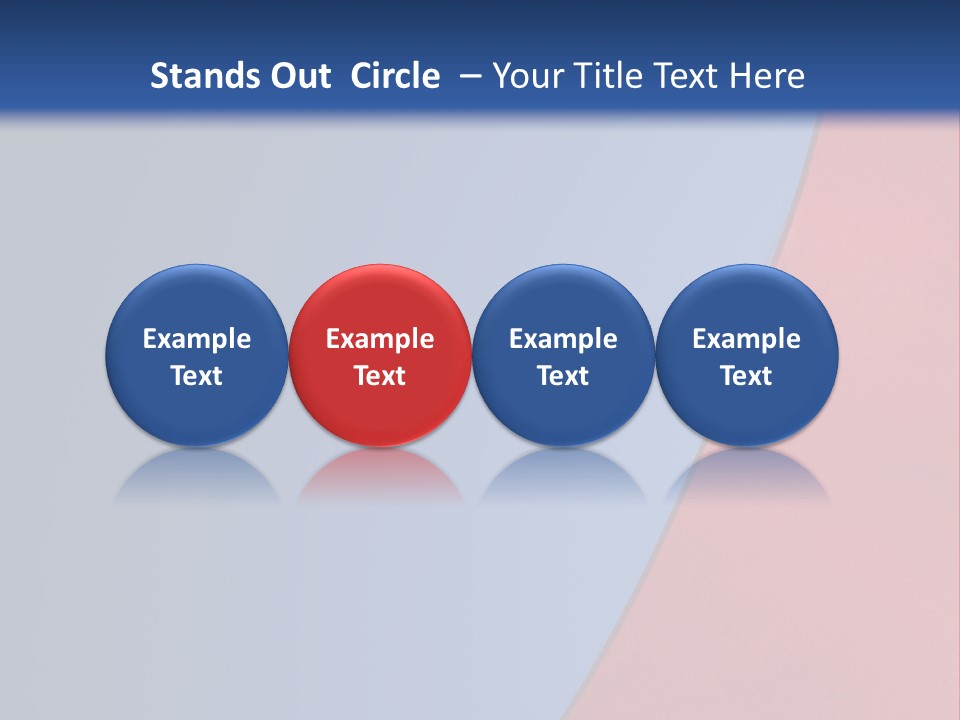 Stands Out Circle – Your Title Text Here

Example Text

Example Text

Example Text

Example Text